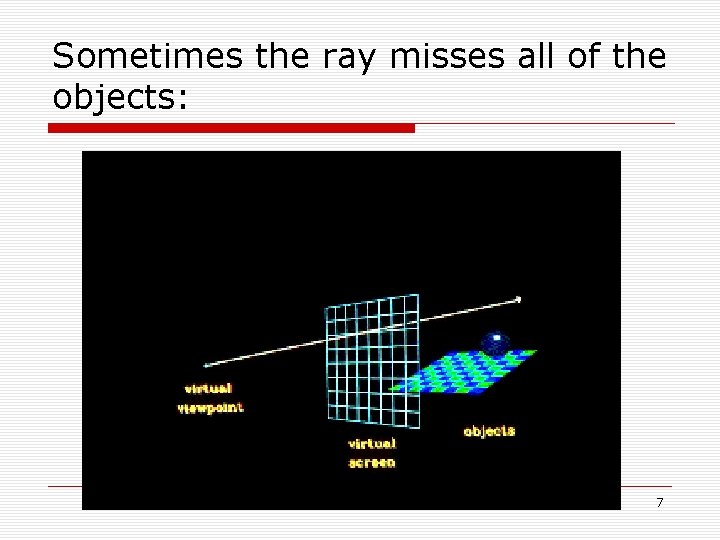 Sometimes the ray misses all of the objects:

virtual viewpoint

virtual screen

objects

7